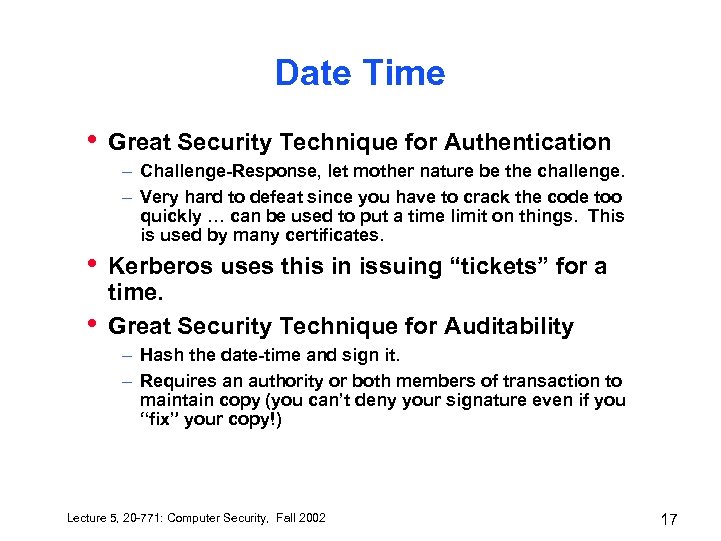 Date Time

• Great Security Technique for Authentication
– Challenge-Response, let mother nature be the challenge.
– Very hard to defeat since you have to crack the code too quickly … can be used to put a time limit on things. This is used by many certificates.

• Kerberos uses this in issuing “tickets” for a time.

• Great Security Technique for Auditability
– Hash the date-time and sign it.
– Requires an authority or both members of transaction to maintain copy (you can’t deny your signature even if you “fix” your copy!)

Lecture 5, 20-771: Computer Security, Fall 2002

17